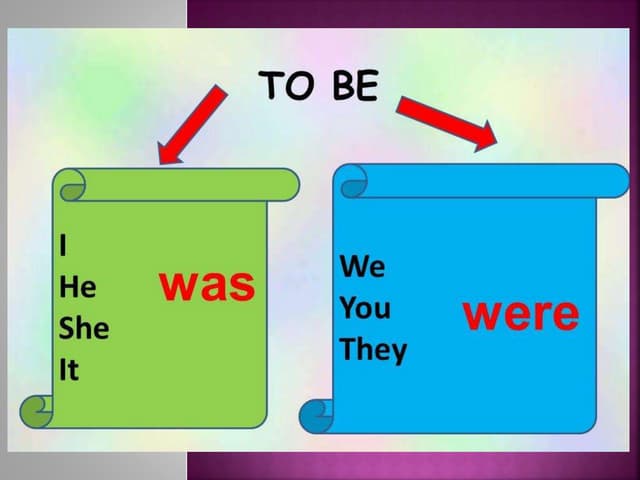 TO BE

I
He
She
It

was

We
You
They

were